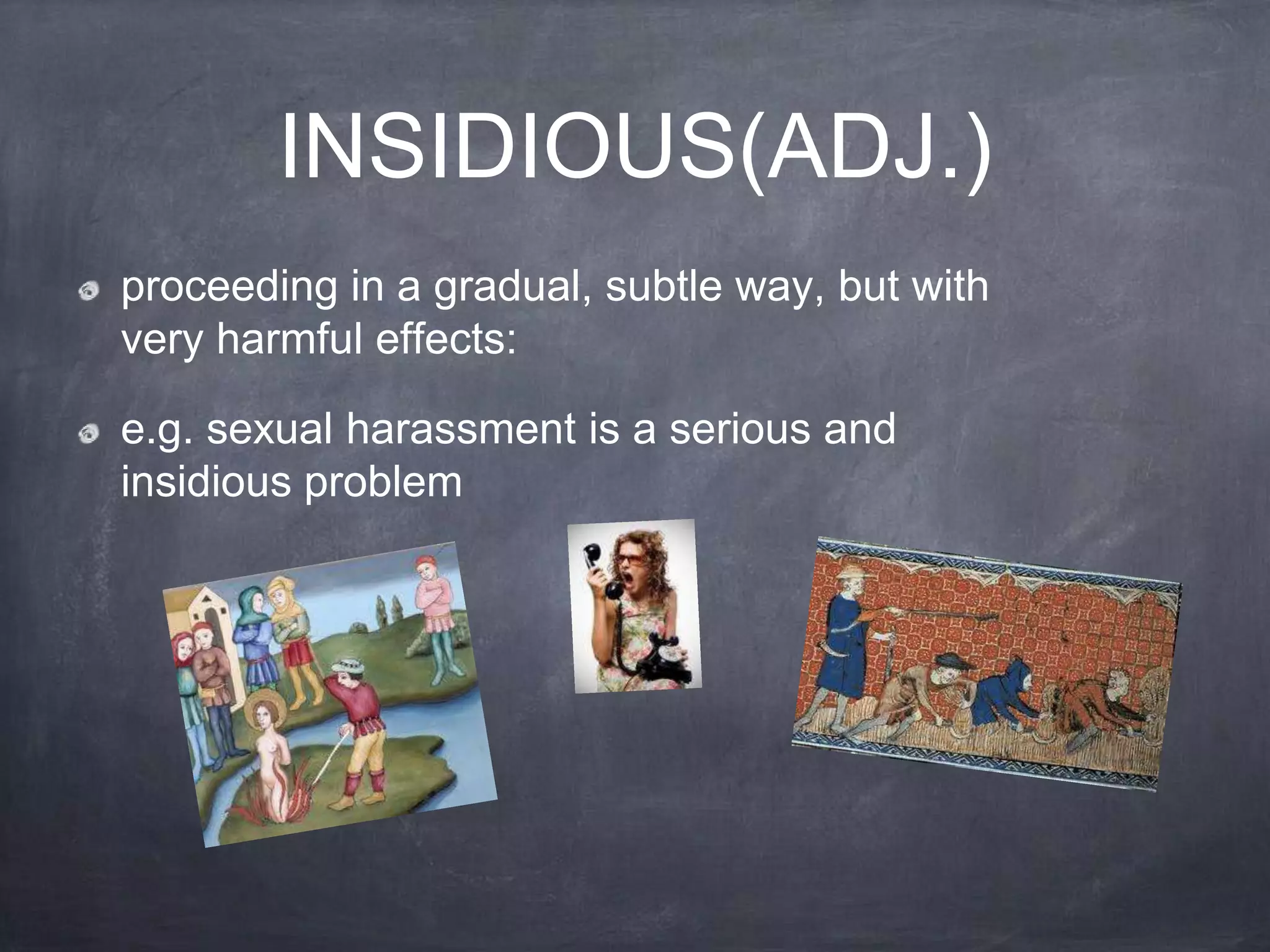 INSIDIOUS(ADJ.)

proceeding in a gradual, subtle way, but with very harmful effects:

e.g. sexual harassment is a serious and insidious problem